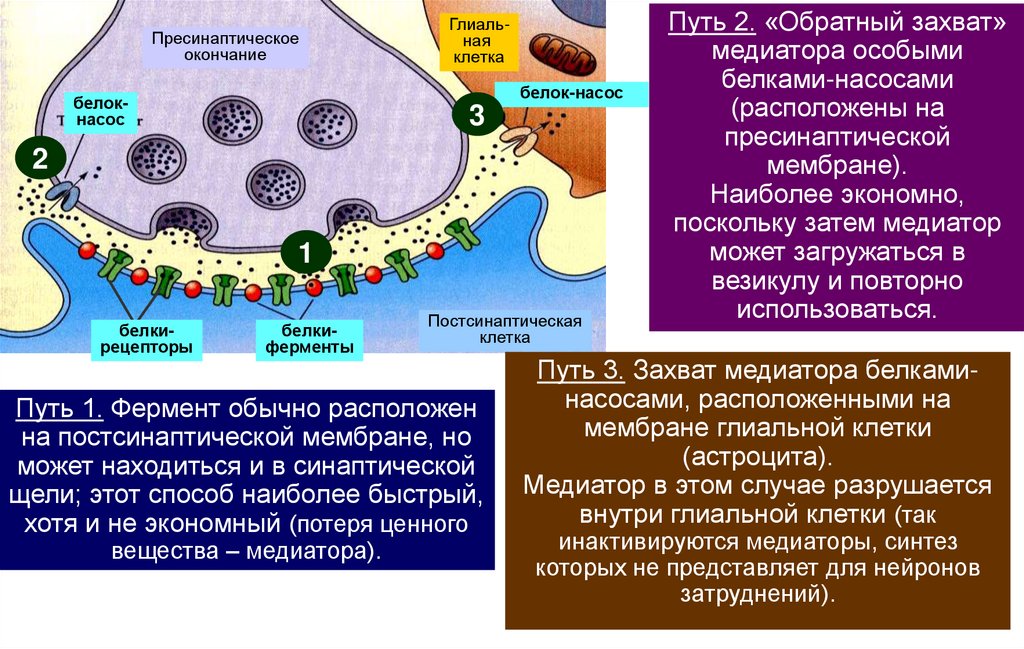 Пресинаптическое окончание

Глиальная клетка

белок-насос

белок-насос

2

3

1

белки-рецепторы

белки-ферменты

Постсинаптическая клетка

Путь 2. «Обратный захват» медиатора особыми белками-насосами (расположены на пресинаптической мембране).
Наиболее экономно, поскольку затем медиатор может загружаться в везикулу и повторно использоваться.

Путь 1. Фермент обычно расположен на постсинаптической мембране, но может находиться и в синаптической щели; этот способ наиболее быстрый, хотя и не экономный (потеря ценного вещества – медиатора).

Путь 3. Захват медиатора белками-насосами, расположенными на мембране глиальной клетки (астроцита).
Медиатор в этом случае разрушается внутри глиальной клетки (так инактивируются медиаторы, синтез которых не представляет для нейронов затруднений).